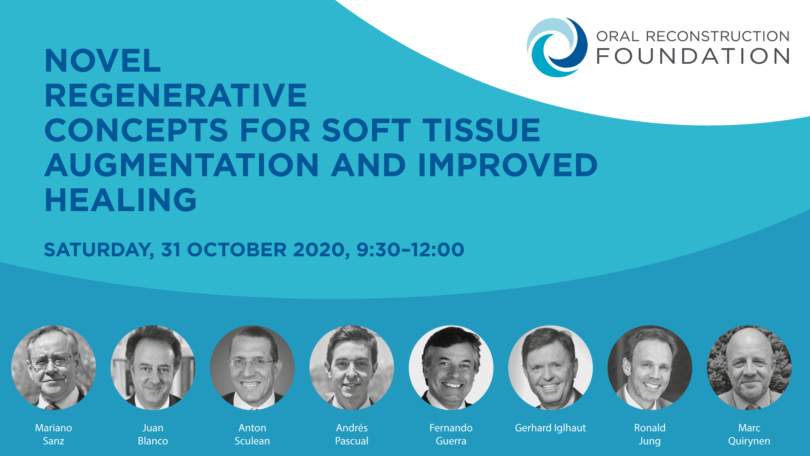 ORAL RECONSTRUCTION FOUNDATION

NOVEL REGENERATIVE CONCEPTS FOR SOFT TISSUE AUGMENTATION AND IMPROVED HEALING

SATURDAY, 31 OCTOBER 2020, 9:30–12:00

Mariano Sanz

Juan Blanco

Anton Sculean

Andrés Pascual

Fernando Guerra

Gerhard Iglhaut

Ronald Jung

Marc Quirynen